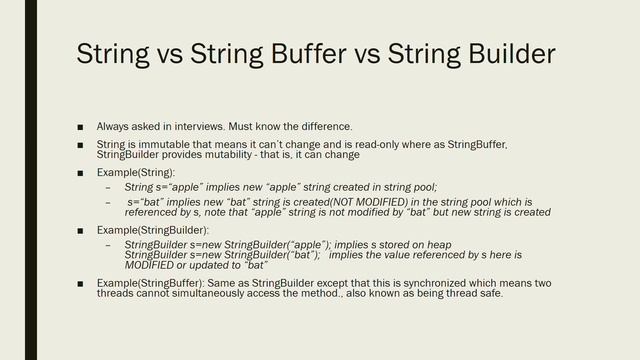 String vs String Buffer vs String Builder

■ Always asked in interviews. Must know the difference.

■ String is immutable that means it can't change and is read-only where as StringBuffer, StringBuilder provides mutability - that is, it can change

■ Example(String):

– String s="apple" implies new "apple" string created in string pool;

– s="bat" implies new "bat" string is created(NOT MODIFIED) in the string pool which is referenced by s, note that "apple" string is not modified by "bat" but new string is created

■ Example(StringBuilder):

– StringBuilder s=new StringBuilder("apple"); implies s stored on heap
StringBuilder s=new StringBuilder("bat"); implies the value referenced by s here is MODIFIED or updated to "bat"

■ Example(StringBuffer): Same as StringBuilder except that this is synchronized which means two threads cannot simultaneously access the method., also known as being thread safe.